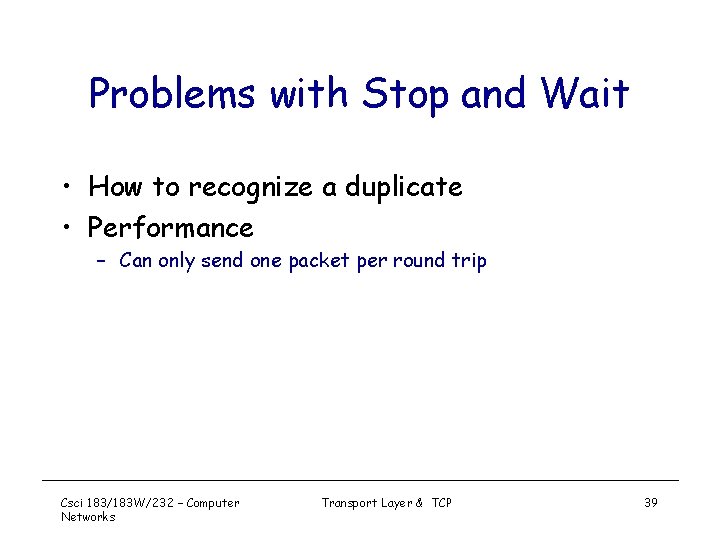 Problems with Stop and Wait

• How to recognize a duplicate
• Performance
– Can only send one packet per round trip

Csci 183/183W/232 – Computer Networks

Transport Layer & TCP

39